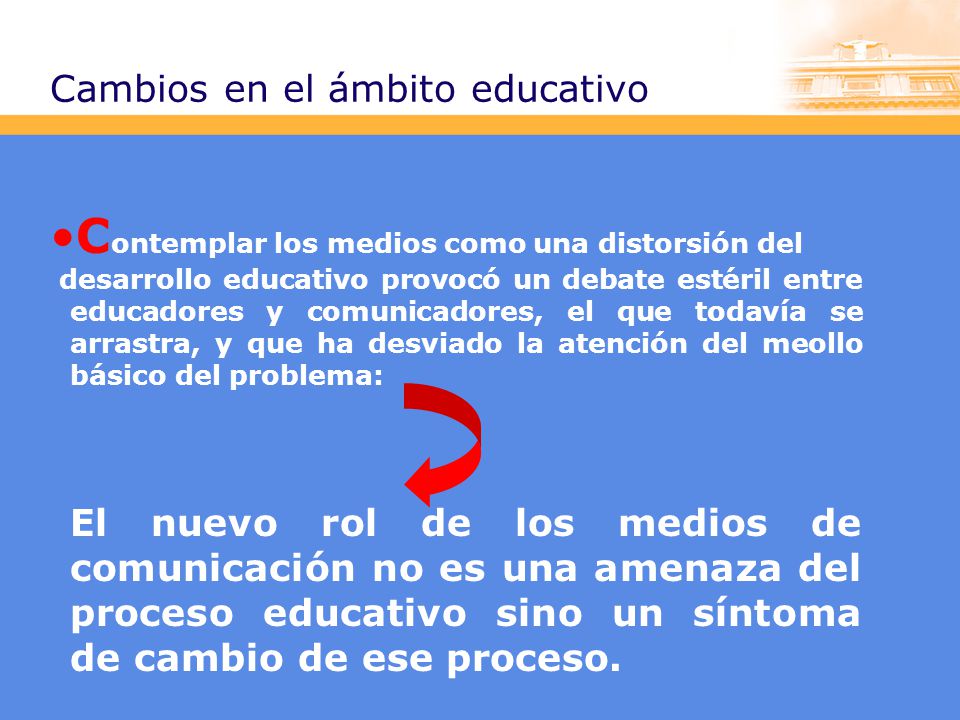 Cambios en el ámbito educativo

•Contemplar los medios como una distorsión del desarrollo educativo provocó un debate estéril entre educadores y comunicadores, el que todavía se arrastra, y que ha desviado la atención del meollo básico del problema:

El nuevo rol de los medios de comunicación no es una amenaza del proceso educativo sino un síntoma de cambio de ese proceso.